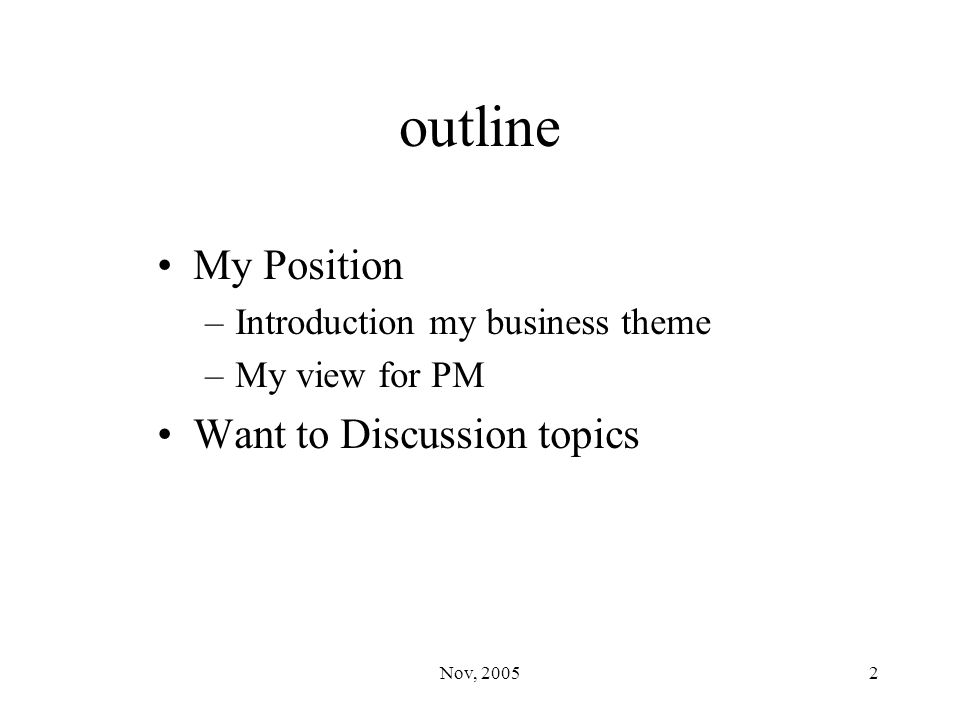 outline

• My Position
  – Introduction my business theme
  – My view for PM
• Want to Discussion topics

Nov, 2005

2